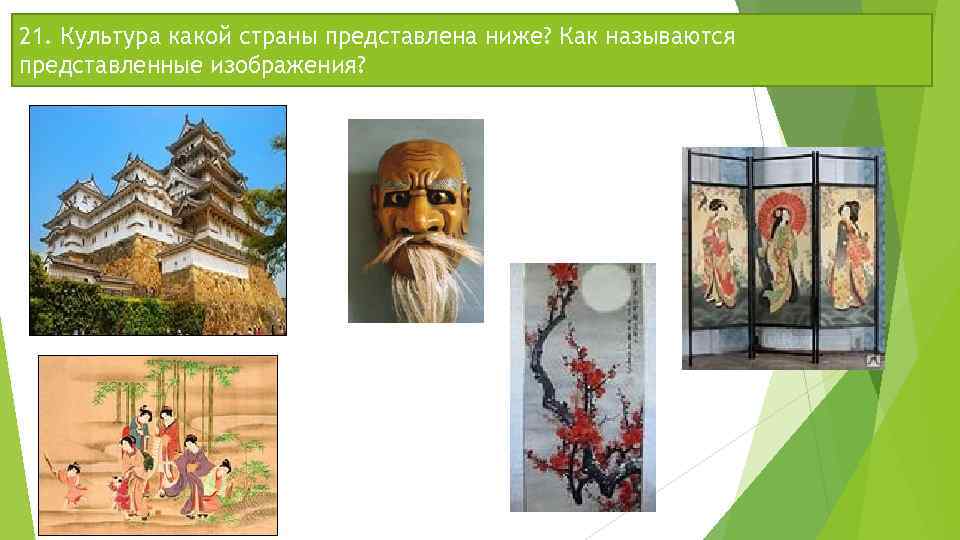 21. Культура какой страны представлена ниже? Как называются представленные изображения?